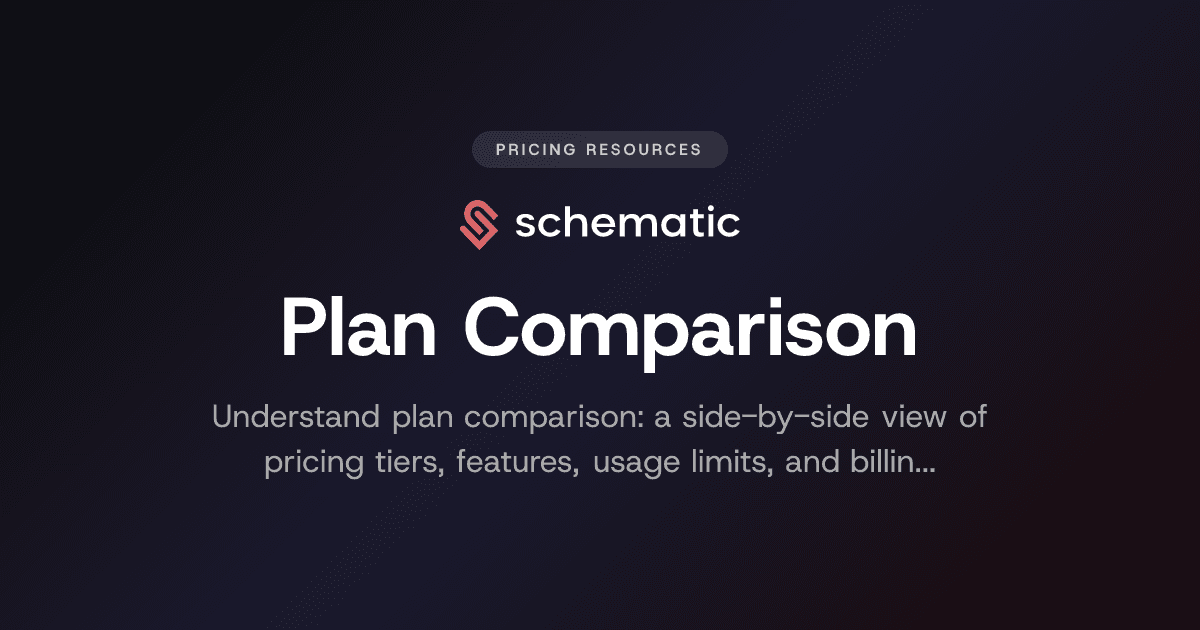 PRICING RESOURCES

schematic

Plan Comparison

Understand plan comparison: a side-by-side view of pricing tiers, features, usage limits, and billin...